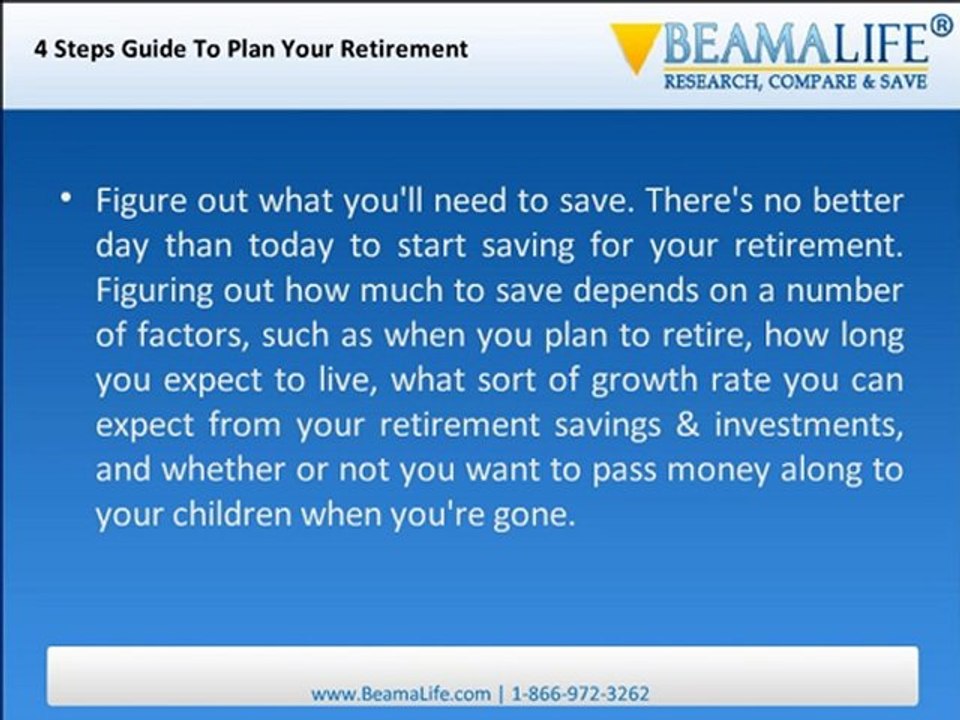 4 Steps Guide To Plan Your Retirement

BEAMALIFE®
RESEARCH, COMPARE & SAVE

• Figure out what you'll need to save. There's no better day than today to start saving for your retirement. Figuring out how much to save depends on a number of factors, such as when you plan to retire, how long you expect to live, what sort of growth rate you can expect from your retirement savings & investments, and whether or not you want to pass money along to your children when you're gone.

www.BeamaLife.com | 1-866-972-3262